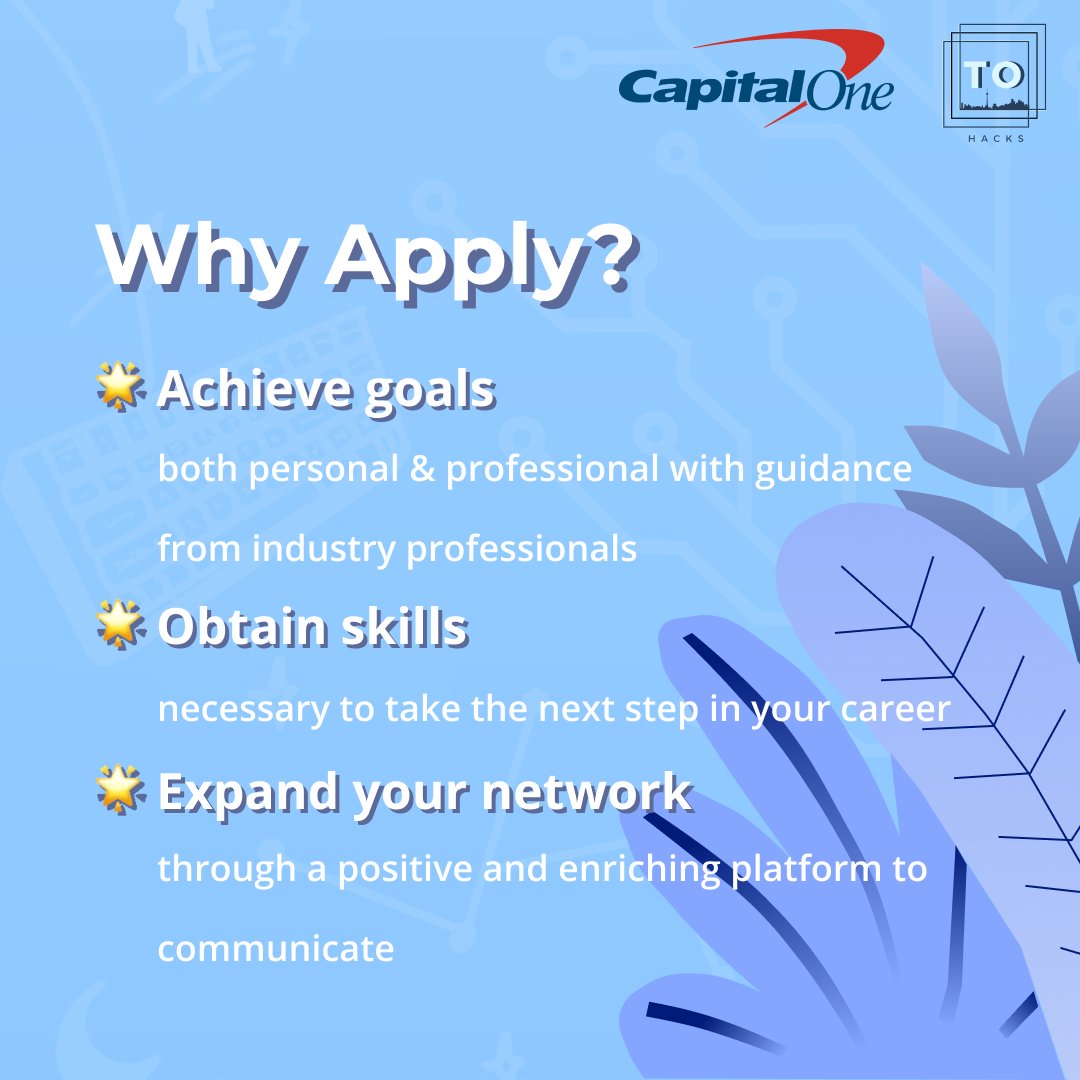 Capital One

TO
HACKS

Why Apply?

🌟 Achieve goals

both personal & professional with guidance from industry professionals

🌟 Obtain skills

necessary to take the next step in your career

🌟 Expand your network

through a positive and enriching platform to communicate